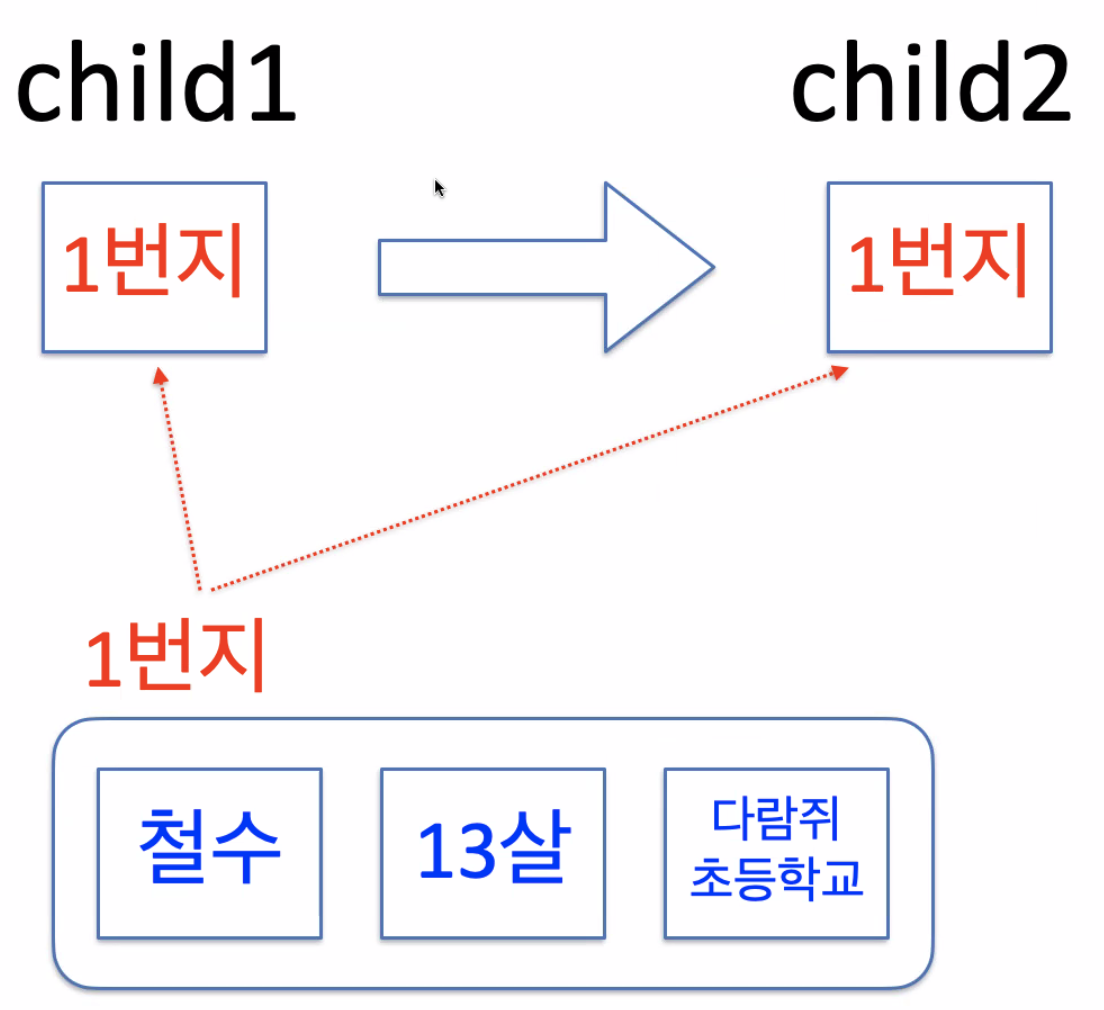 child1

child2

1번지

1번지

1번지

철수

13살

다람쥐
초등학교